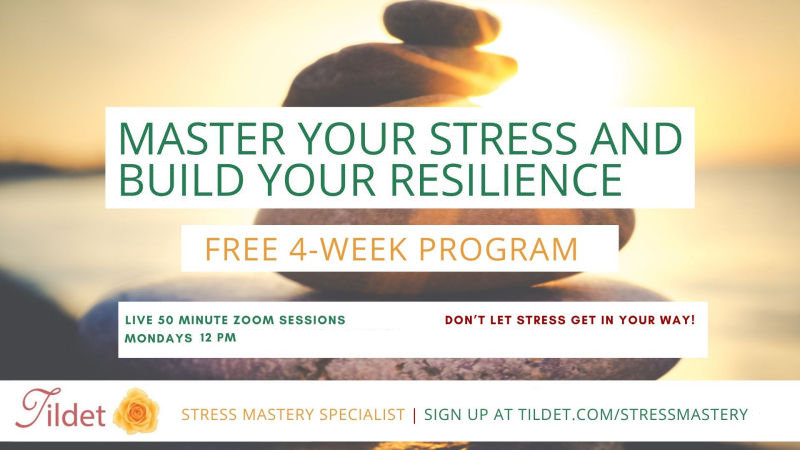 MASTER YOUR STRESS AND BUILD YOUR RESILIENCE

FREE 4-WEEK PROGRAM

LIVE 50 MINUTE ZOOM SESSIONS
MONDAYS 12 PM

DON'T LET STRESS GET IN YOUR WAY!

Tildet

STRESS MASTERY SPECIALIST | SIGN UP AT TILDET.COM/STRESSMASTERY